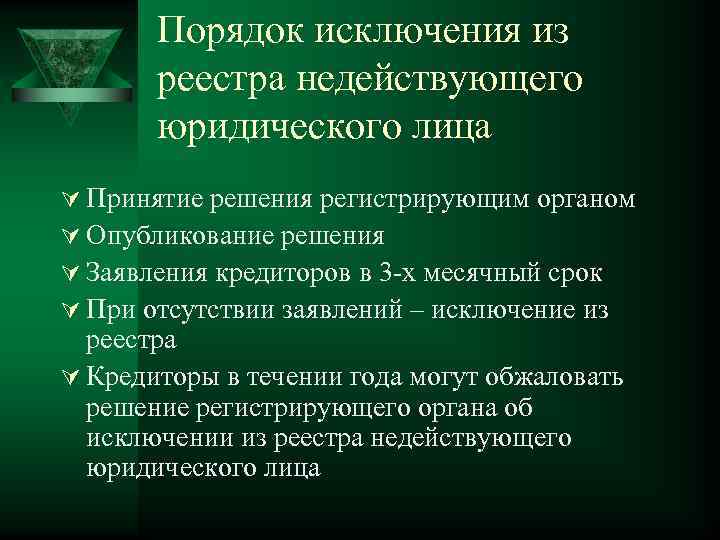 Порядок исключения из реестра недействующего юридического лица

Принятие решения регистрирующим органом
Опубликование решения
Заявления кредиторов в 3-х месячный срок
При отсутствии заявлений – исключение из реестра
Кредиторы в течении года могут обжаловать решение регистрирующего органа об исключении из реестра недействующего юридического лица